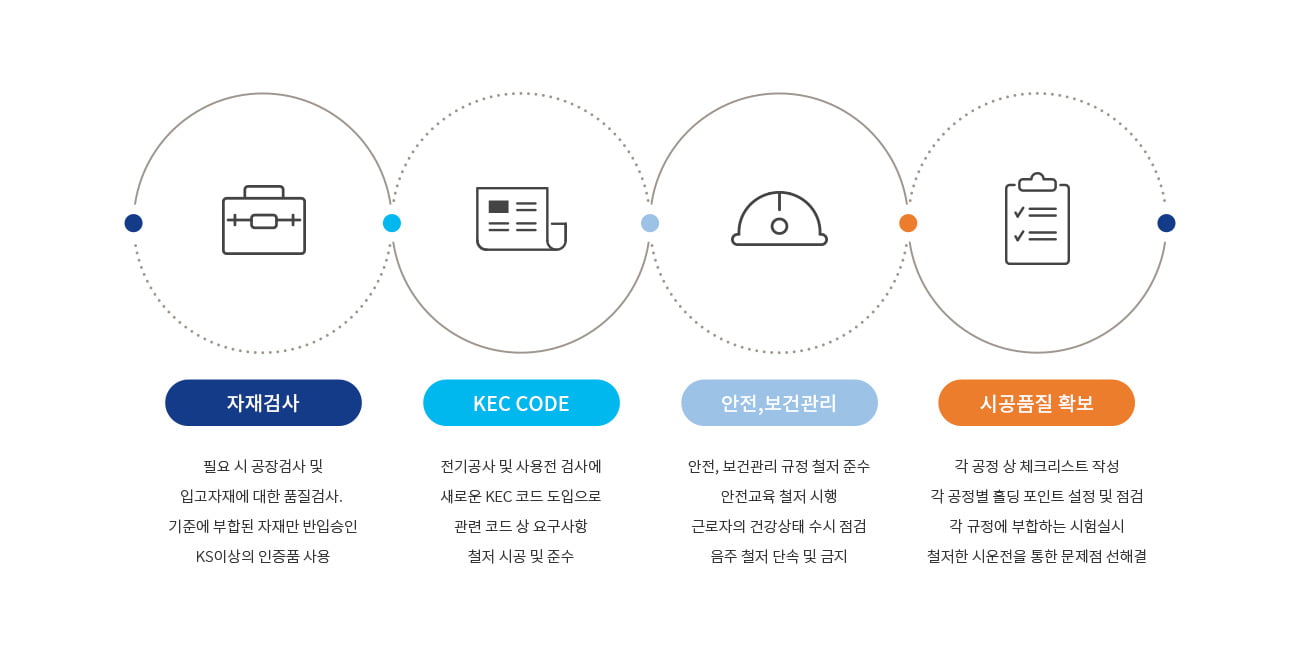 자재검사

필요 시 공장검사 및
입고자재에 대한 품질검사.
기준에 부합된 자재만 반입승인
KS이상의 인증품 사용

KEC CODE

전기공사 및 사용전 검사에
새로운 KEC 코드 도입으로
관련 코드 상 요구사항
철저 시공 및 준수

안전,보건관리

안전, 보건관리 규정 철저 준수
안전교육 철저 시행
근로자의 건강상태 수시 점검
음주 철저 단속 및 금지

시공품질 확보

각 공정 상 체크리스트 작성
각 공정별 홀딩 포인트 설정 및 점검
각 규정에 부합하는 시험실시
철저한 시운전을 통한 문제점 선해결